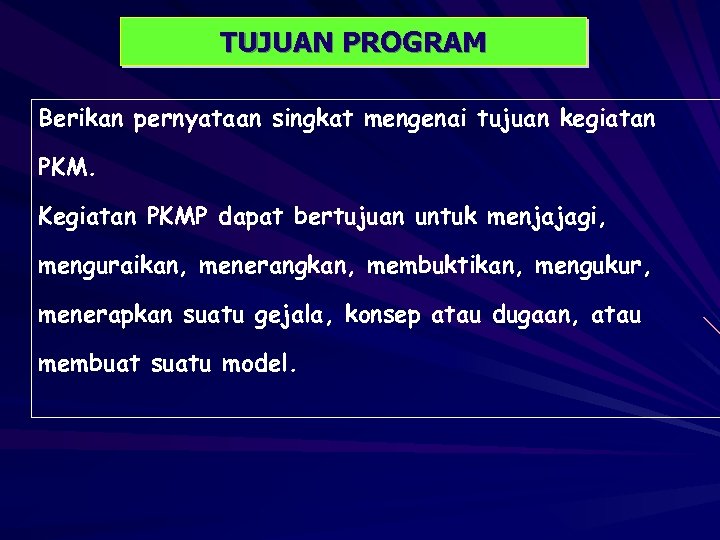 TUJUAN PROGRAM

Berikan pernyataan singkat mengenai tujuan kegiatan PKM.
Kegiatan PKMP dapat bertujuan untuk menjajagi, menguraikan, menerangkan, membuktikan, mengukur, menerapkan suatu gejala, konsep atau dugaan, atau membuat suatu model.